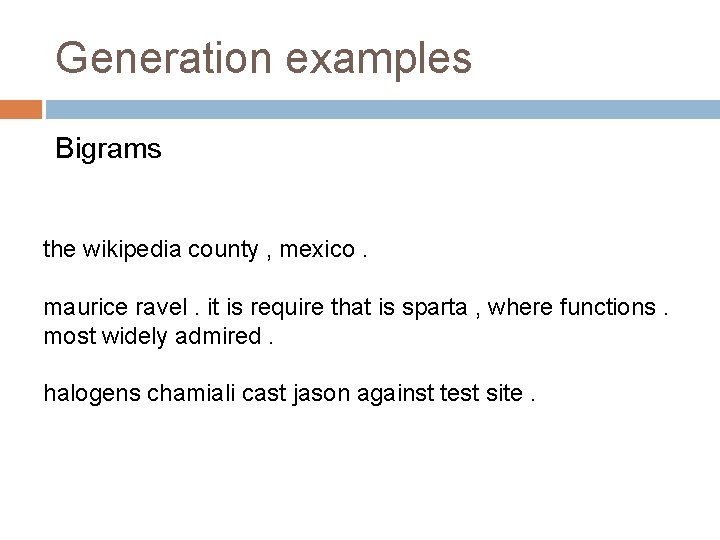 Generation examples

Bigrams

the wikipedia county , mexico .

maurice ravel . it is require that is sparta , where functions . most widely admired .

halogens chamiali cast jason against test site .